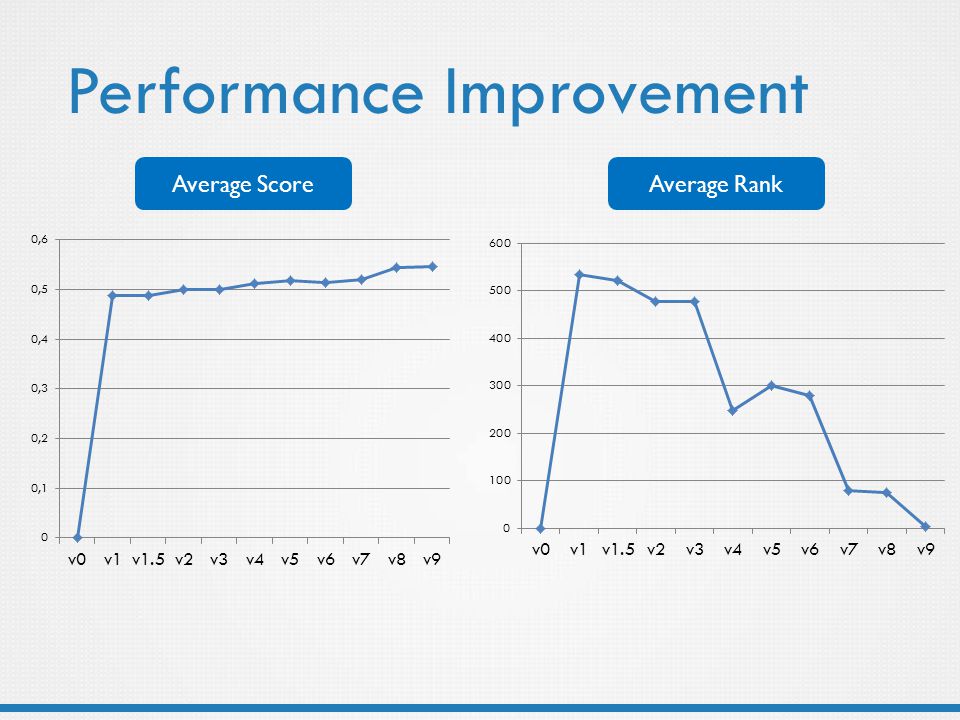 Performance Improvement

Average Score

0,6
0,5
0,4
0,3
0,2
0,1
0

v0 v1 v1.5 v2 v3 v4 v5 v6 v7 v8 v9

Average Rank

600
500
400
300
200
100
0

v0 v1 v1.5 v2 v3 v4 v5 v6 v7 v8 v9